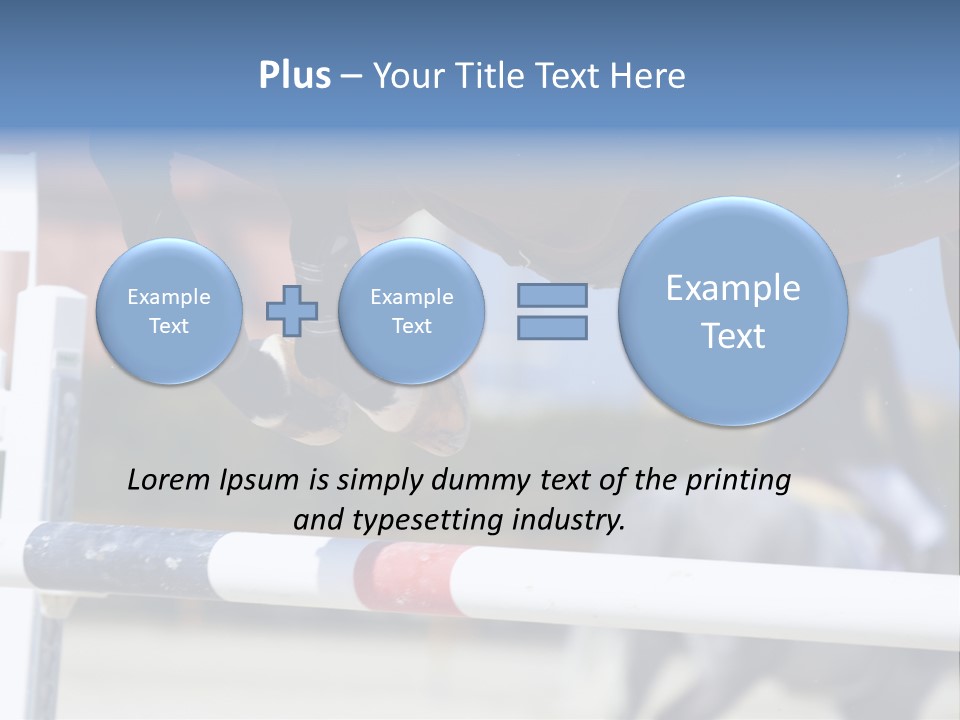 Plus – Your Title Text Here

Example Text

Example Text

Example Text

Lorem Ipsum is simply dummy text of the printing and typesetting industry.